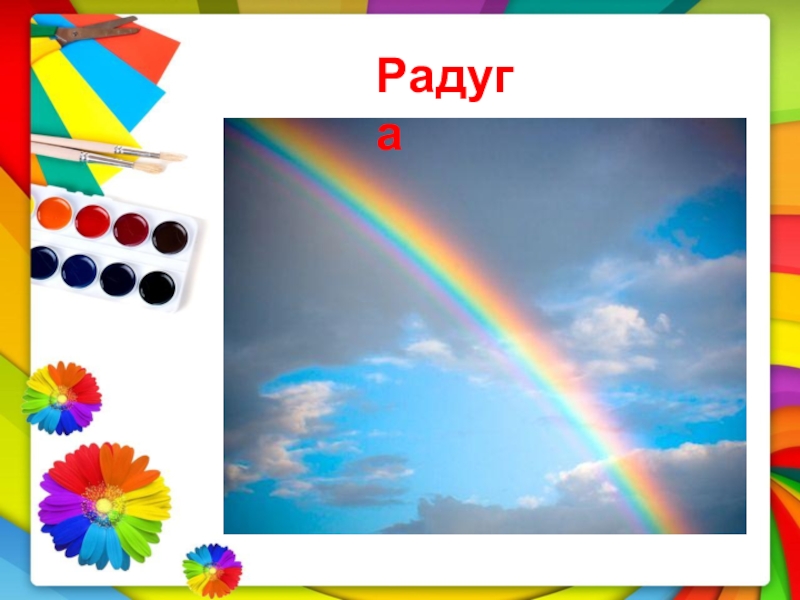 Радуга